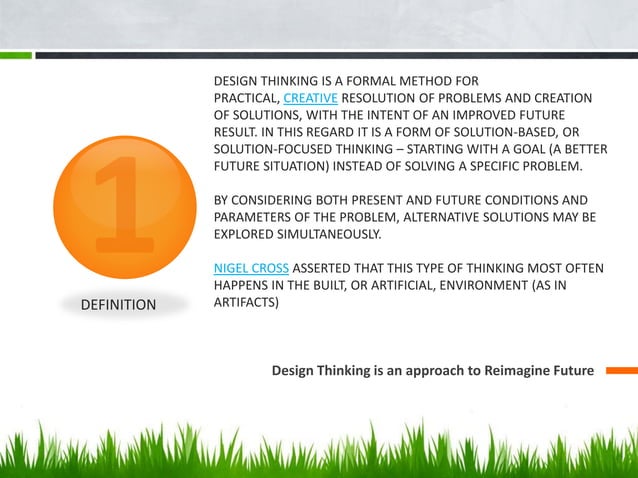 1

DEFINITION

DESIGN THINKING IS A FORMAL METHOD FOR PRACTICAL, CREATIVE RESOLUTION OF PROBLEMS AND CREATION OF SOLUTIONS, WITH THE INTENT OF AN IMPROVED FUTURE RESULT. IN THIS REGARD IT IS A FORM OF SOLUTION-BASED, OR SOLUTION-FOCUSED THINKING – STARTING WITH A GOAL (A BETTER FUTURE SITUATION) INSTEAD OF SOLVING A SPECIFIC PROBLEM.

BY CONSIDERING BOTH PRESENT AND FUTURE CONDITIONS AND PARAMETERS OF THE PROBLEM, ALTERNATIVE SOLUTIONS MAY BE EXPLORED SIMULTANEOUSLY.

NIGEL CROSS ASSERTED THAT THIS TYPE OF THINKING MOST OFTEN HAPPENS IN THE BUILT, OR ARTIFICIAL, ENVIRONMENT (AS IN ARTIFACTS)

Design Thinking is an approach to Reimagine Future